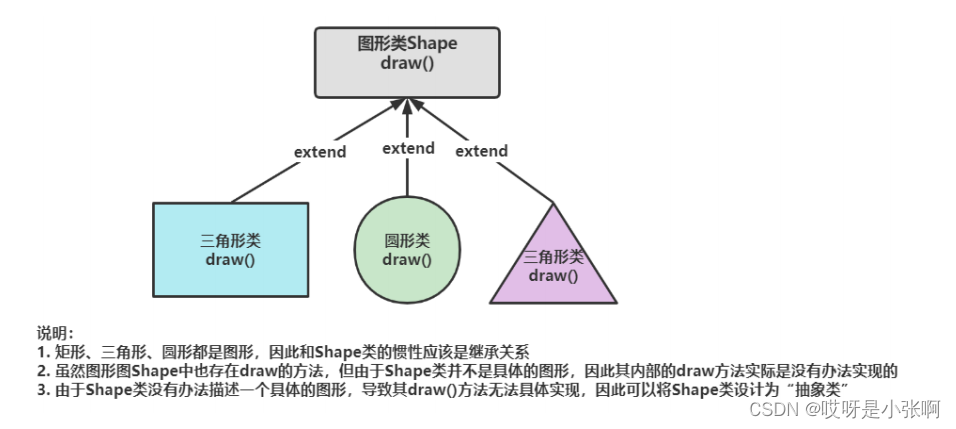 图形类Shape
draw()

extend

extend

extend

三角形类
draw()

圆形类
draw()

三角形类
draw()

说明：
1. 矩形、三角形、圆形都是图形，因此和Shape类的惯性应该是继承关系
2. 虽然图形图Shape中也存在draw的方法，但由于Shape类并不是具体的图形，因此其内部的draw方法实际是没有办法实现的
3. 由于Shape类没有办法描述一个具体的图形，导致其draw()方法无法具体实现，因此可以将Shape类设计为“抽象类”

CSDN @哎呀是小张啊